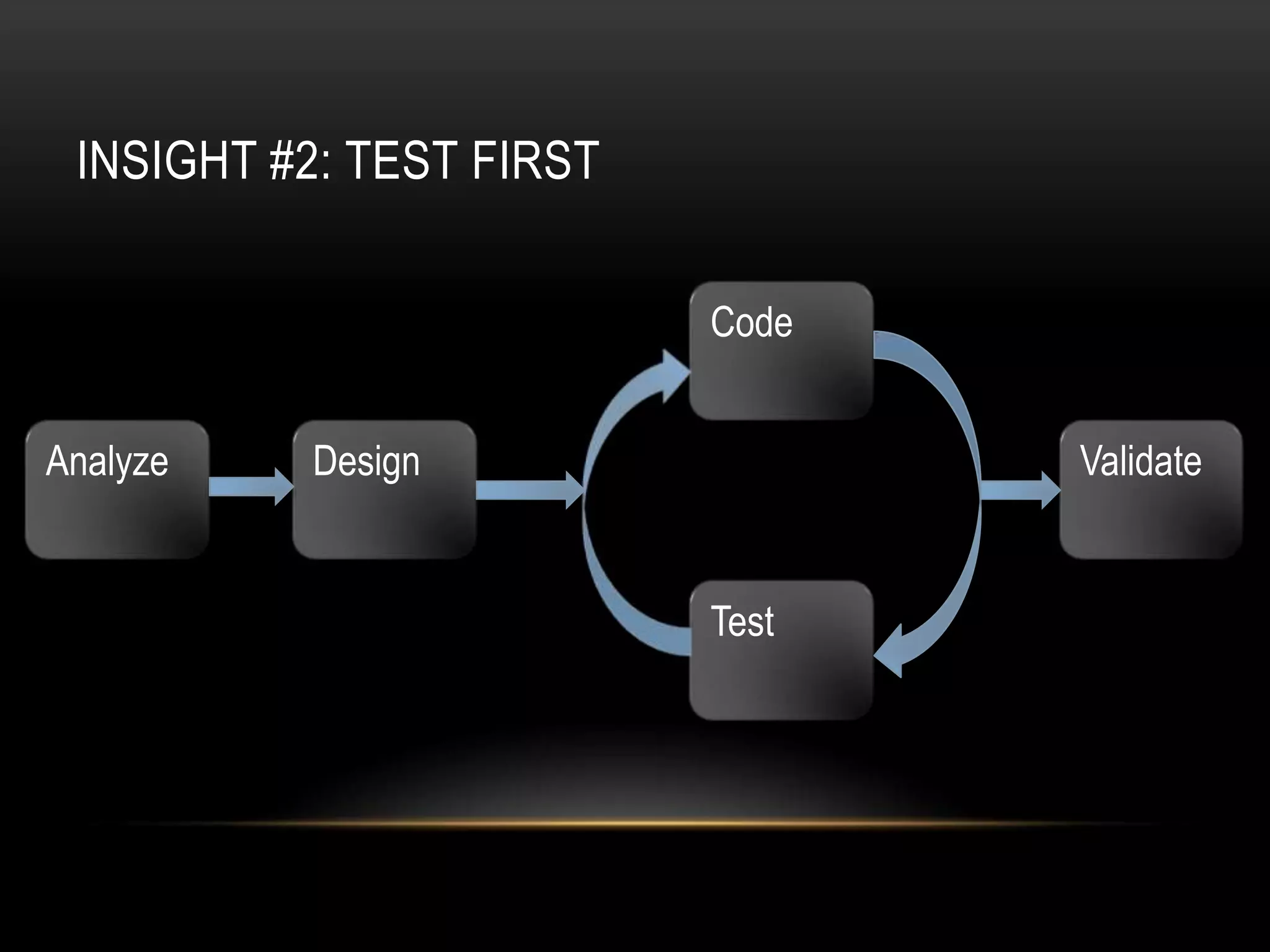 INSIGHT #2: TEST FIRST

Analyze

Design

Code

Test

Validate